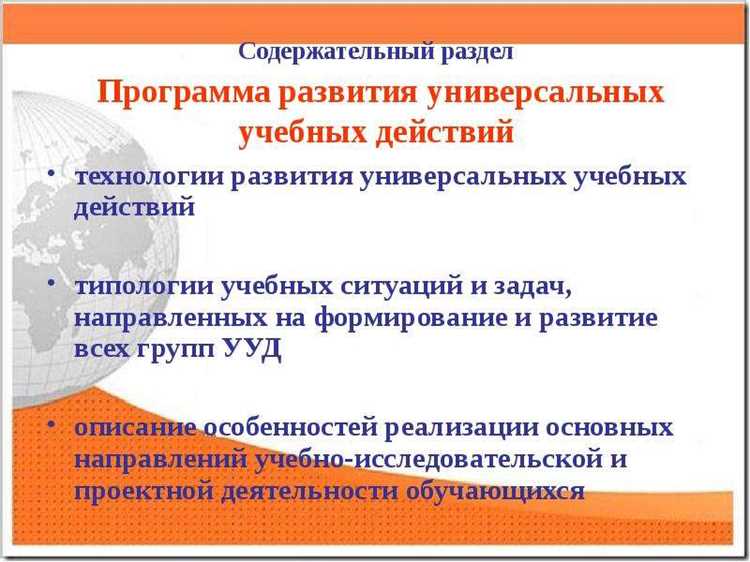 Содержательный раздел

Программа развития универсальных учебных действий

• технологии развития универсальных учебных действий

• типологии учебных ситуаций и задач, направленных на формирование и развитие всех групп УУД

• описание особенностей реализации основных направлений учебно-исследовательской и проектной деятельности обучающихся